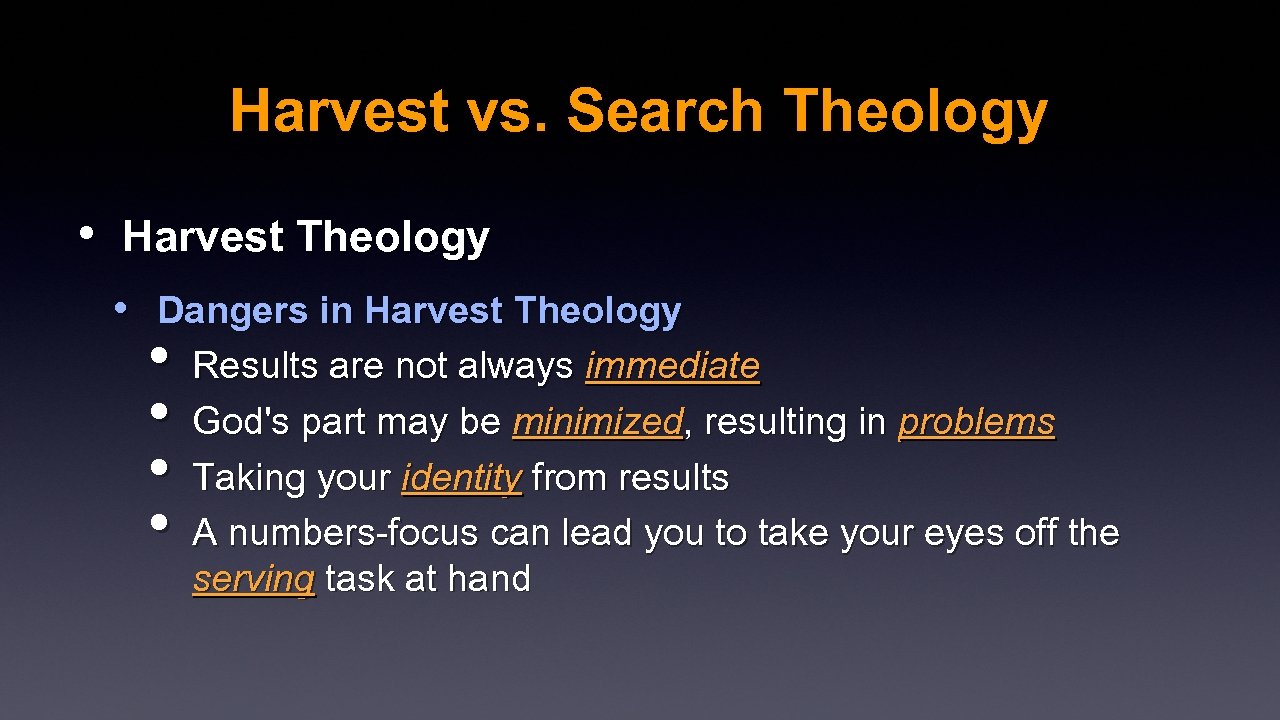 Harvest vs. Search Theology

• Harvest Theology

• Dangers in Harvest Theology

• Results are not always immediate

• God's part may be minimized, resulting in problems

• Taking your identity from results

• A numbers-focus can lead you to take your eyes off the serving task at hand